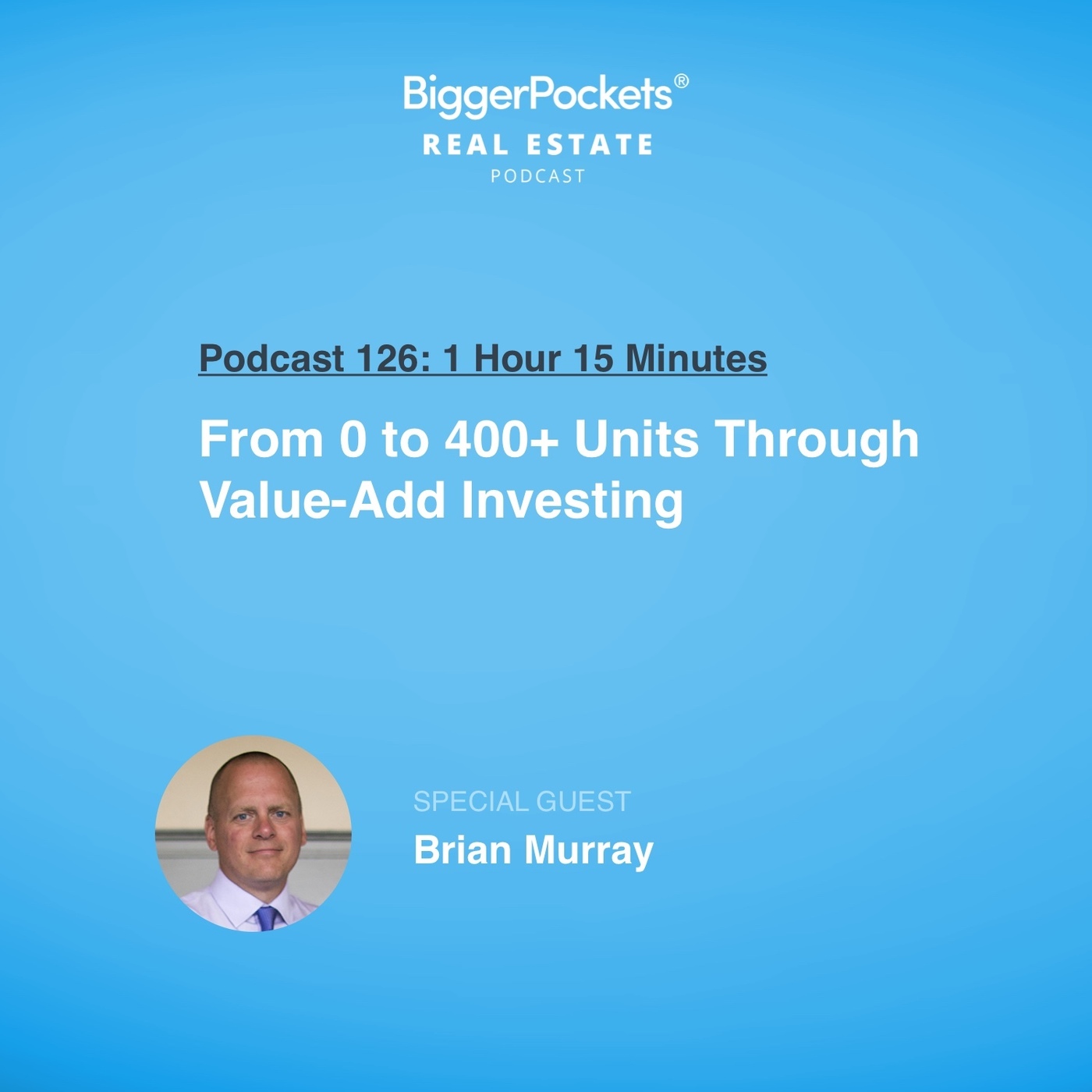 BiggerPockets®
REAL ESTATE
PODCAST

Podcast 126: 1 Hour 15 Minutes

From 0 to 400+ Units Through Value-Add Investing

SPECIAL GUEST
Brian Murray